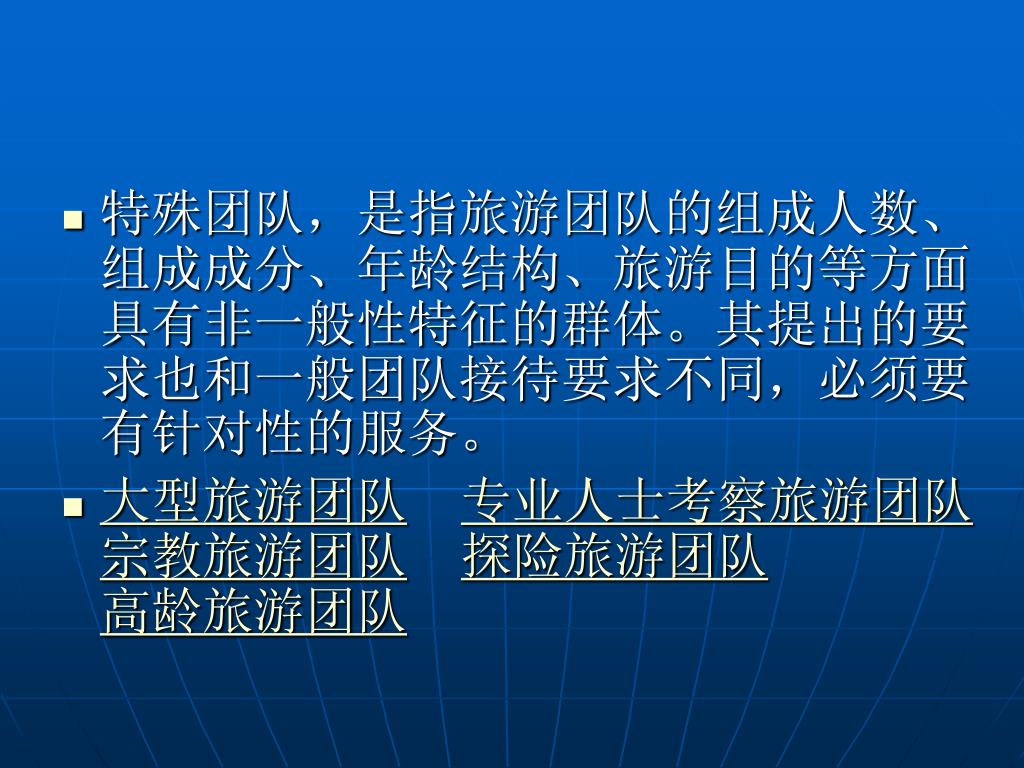 特殊团队，是指旅游团队的组成人数、组成成分、年龄结构、旅游目的等方面具有非一般性特征的群体。其提出的要求也和一般团队接待要求不同，必须要有针对性的服务。

大型旅游团队 专业人士考察旅游团队 宗教旅游团队 探险旅游团队 高龄旅游团队